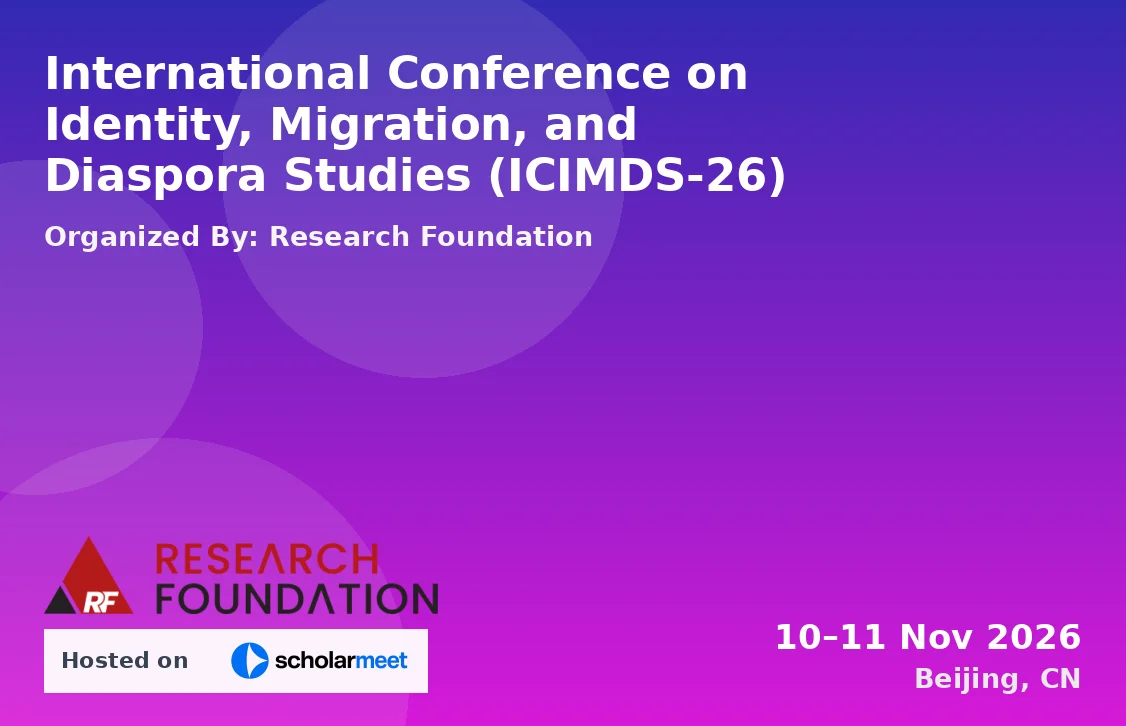 International Conference on Identity, Migration, and Diaspora Studies (ICIMDS-26)

Organized By: Research Foundation

RF RESEARCH FOUNDATION

Hosted on scholarmeet

10–11 Nov 2026
Beijing, CN